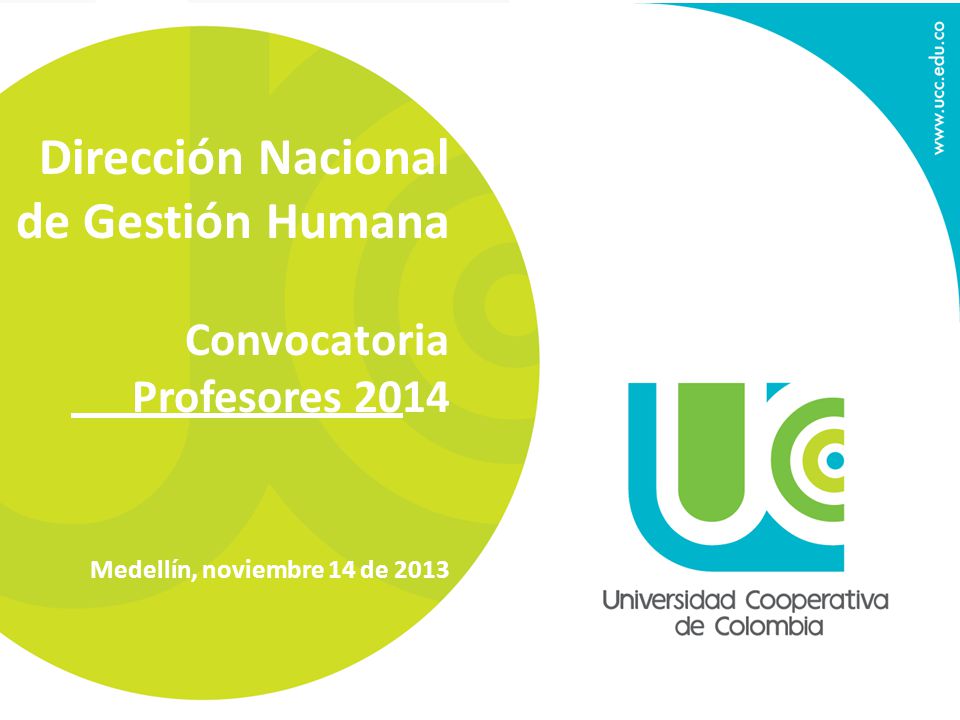 Dirección Nacional de Gestión Humana

Convocatoria Profesores 2014

Medellín, noviembre 14 de 2013

www.ucc.edu.co

UCC

Universidad Cooperativa de Colombia